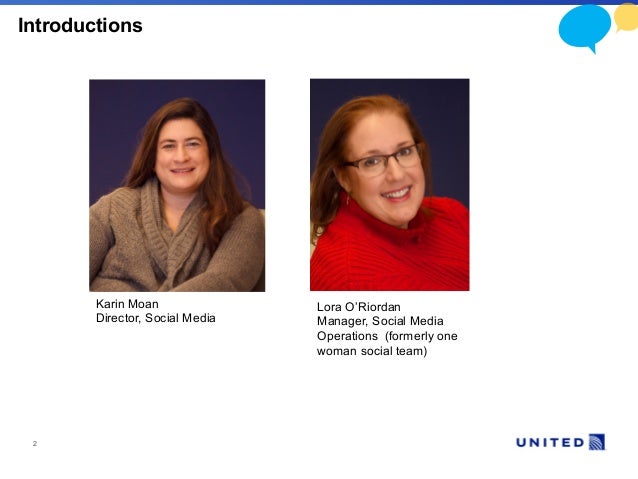 Introductions

Karin Moan
Director, Social Media

Lora O'Riordan
Manager, Social Media Operations (formerly one woman social team)

2

UNITED